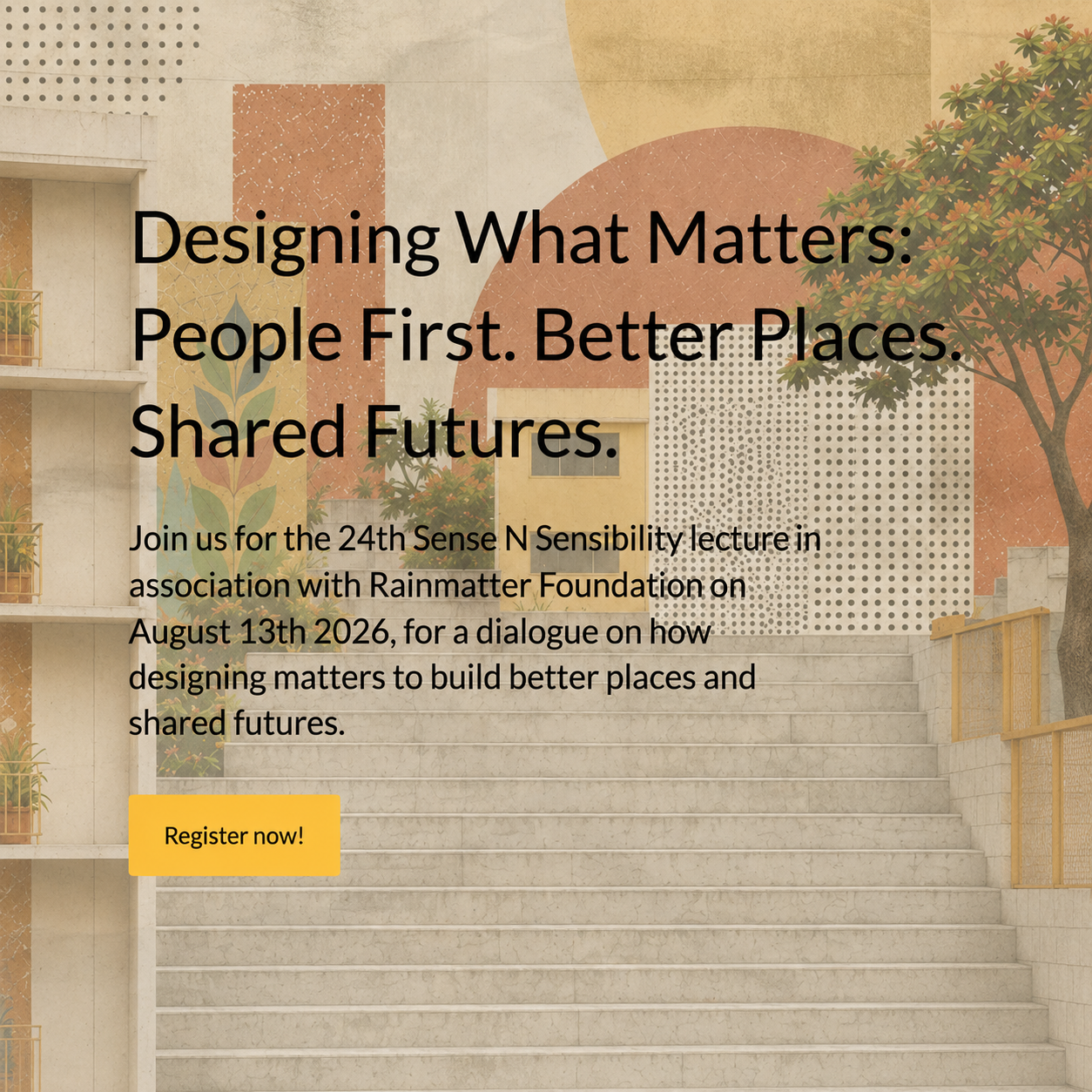 Designing What Matters: People First. Better Places. Shared Futures.

Join us for the 24th Sense N Sensibility lecture in association with Rainmatter Foundation on August 13th 2026, for a dialogue on how designing matters to build better places and shared futures.

Register now!